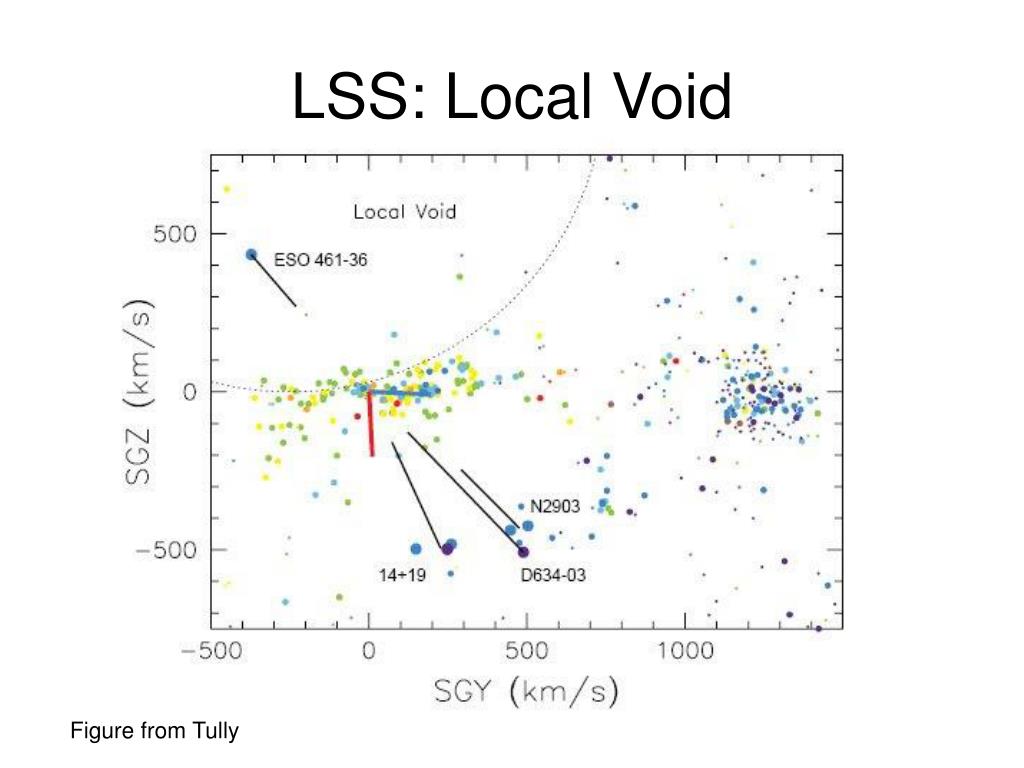 LSS: Local Void

Local Void

ESO 461-36

N2903

14+19

D634-03

500

0

−500

SGZ (km/s)

−500

0

500

1000

SGY (km/s)

Figure from Tully